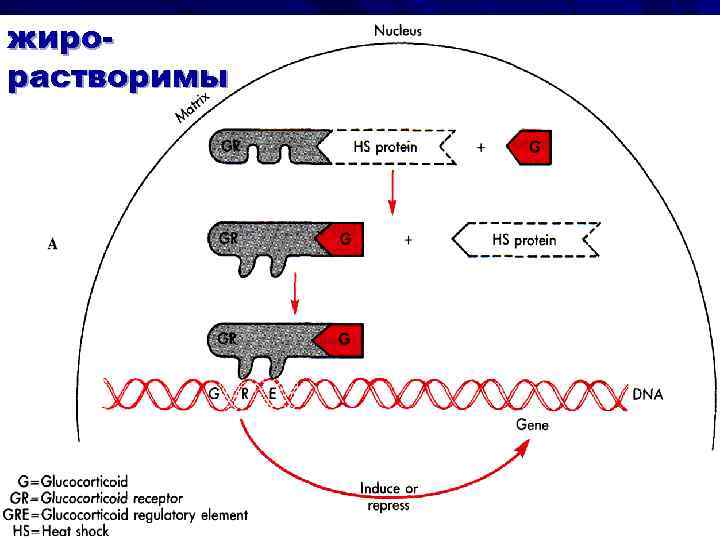 жиро-растворимы

Nucleus

Matrix

GR HS protein + G

A

GR G + HS protein

GR G

G R E DNA

Gene

Induce or repress

G=Glucocorticoid
GR=Glucocorticoid receptor
GRE=Glucocorticoid regulatory element
HS=Heat shock